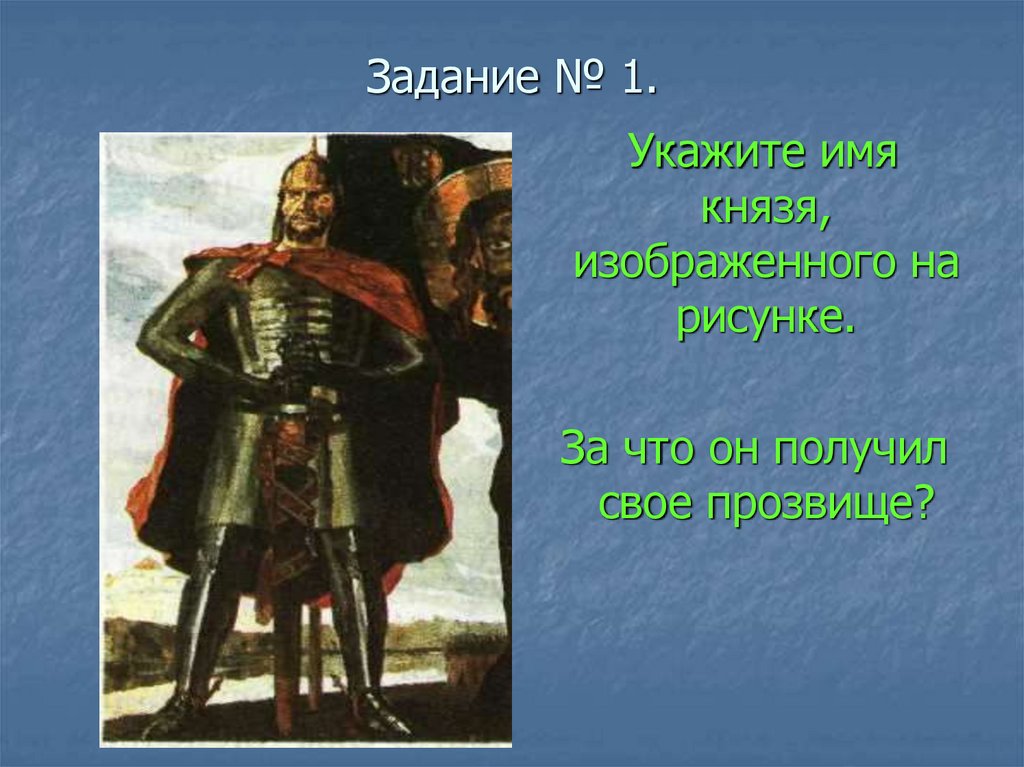 Задание № 1.

Укажите имя князя, изображенного на рисунке.

За что он получил свое прозвище?